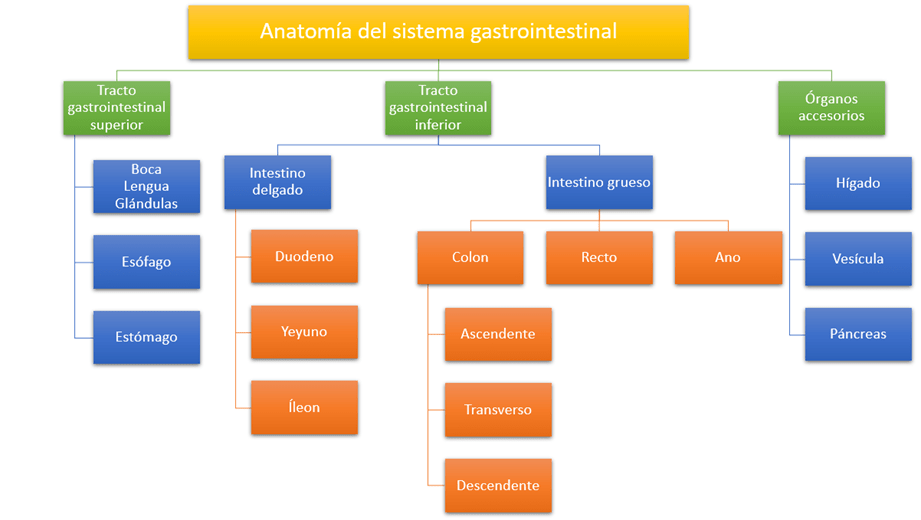 Anatomía del sistema gastrointestinal

Tracto gastrointestinal superior

Boca
Lengua
Glándulas

Esófago

Estómago

Tracto gastrointestinal inferior

Intestino delgado

Duodeno

Yeyuno

Íleon

Intestino grueso

Colon

Ascendente

Transverso

Descendente

Recto

Ano

Órganos accesorios

Hígado

Vesícula

Páncreas